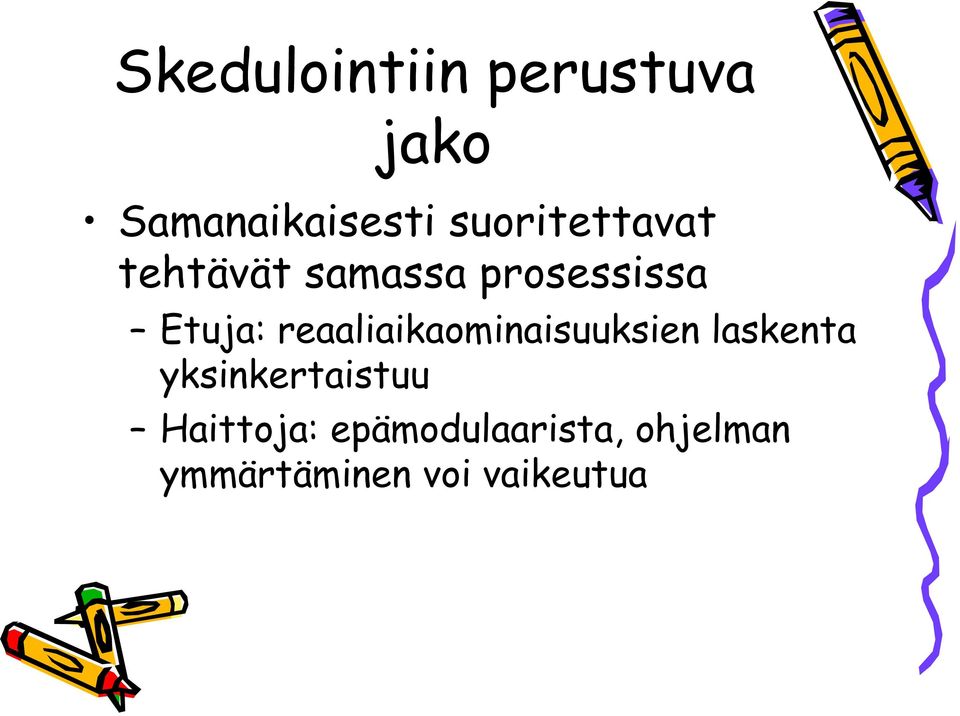 Skedulointiin perustuva jako

• Samanaikaisesti suoritettavat tehtävät samassa prosessissa
  – Etuja: reaaliaikaominaisuuksien laskenta yksinkertaistuu
  – Haittoja: epämodulaarista, ohjelman ymmärtäminen voi vaikeutua